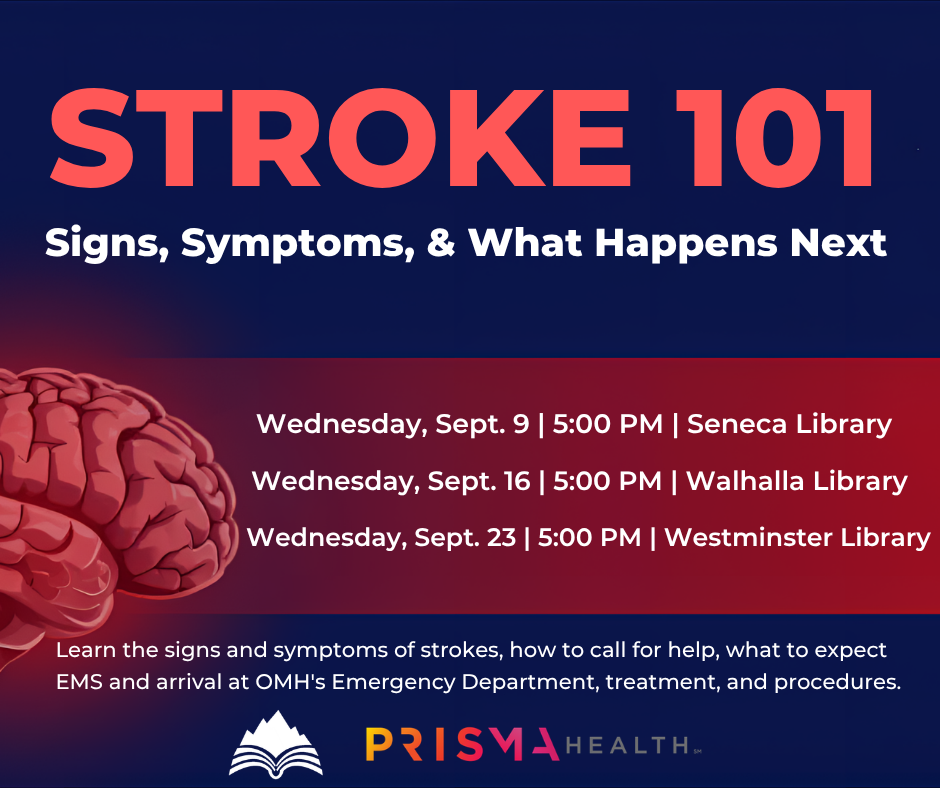 STROKE 101

Signs, Symptoms, & What Happens Next

Wednesday, Sept. 9 | 5:00 PM | Seneca Library

Wednesday, Sept. 16 | 5:00 PM | Walhalla Library

Wednesday, Sept. 23 | 5:00 PM | Westminster Library

Learn the signs and symptoms of strokes, how to call for help, what to expect EMS and arrival at OMH's Emergency Department, treatment, and procedures.

PRISMA HEALTH